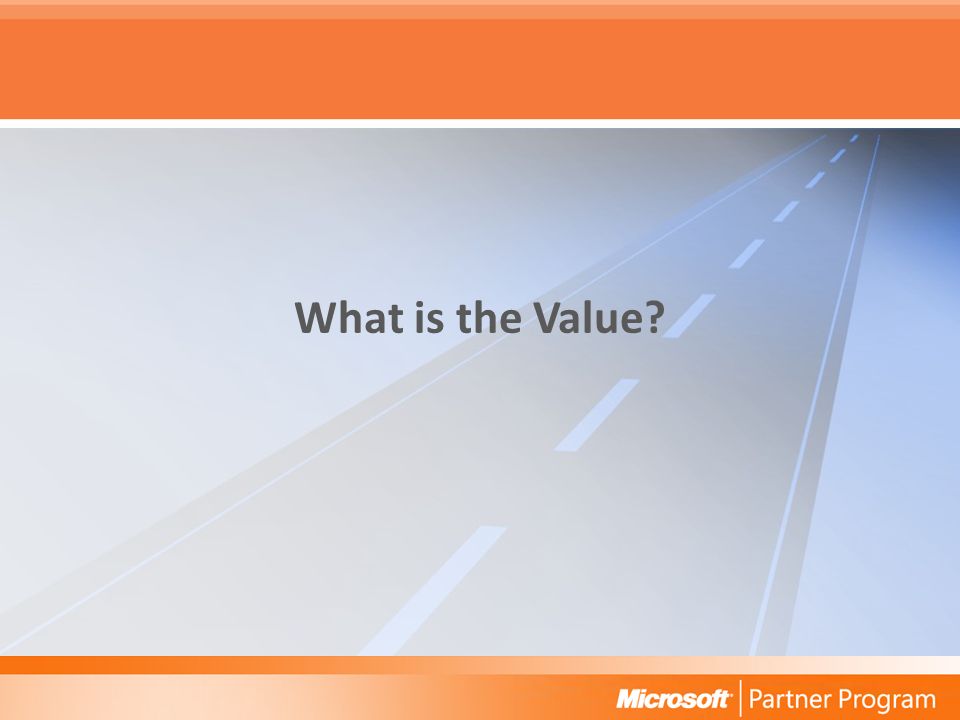 What is the Value?

Microsoft | Partner Program